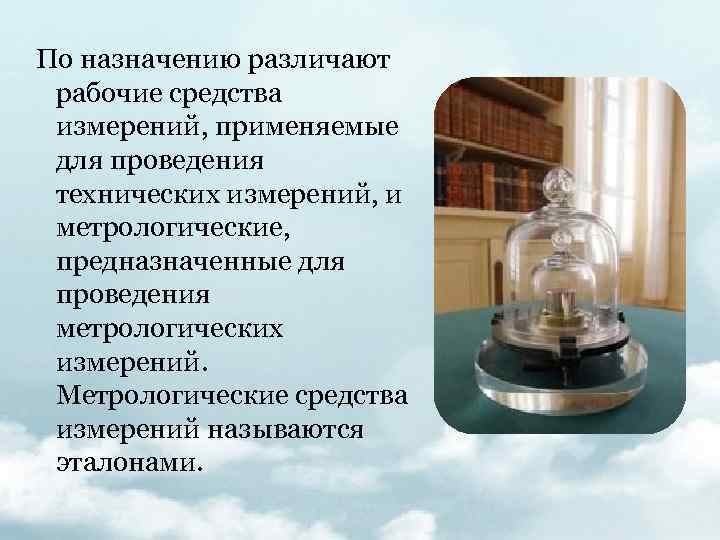 По назначению различают рабочие средства измерений, применяемые для проведения технических измерений, и метрологические, предназначенные для проведения метрологических измерений. Метрологические средства измерений называются эталонами.